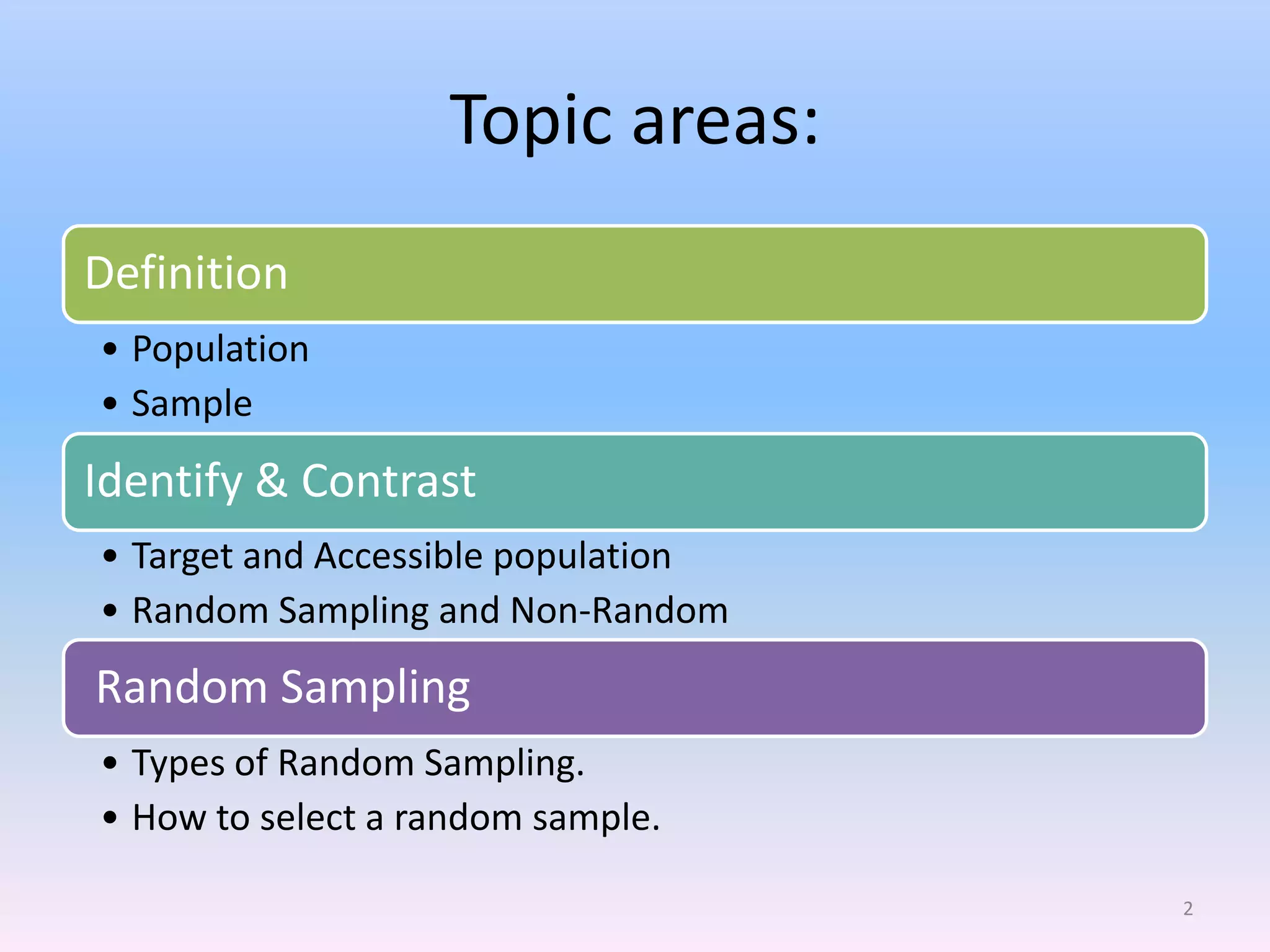 Topic areas:

Definition

• Population
• Sample

Identify & Contrast

• Target and Accessible population
• Random Sampling and Non-Random

Random Sampling

• Types of Random Sampling.
• How to select a random sample.

2